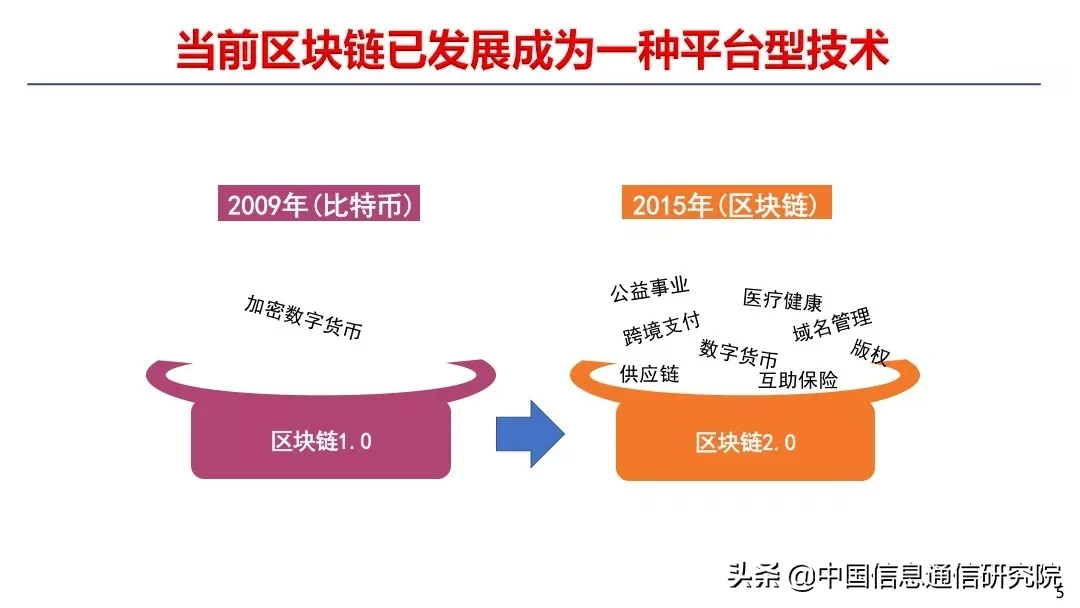 当前区块链已发展成为一种平台型技术

2009年(比特币)

加密数字货币

区块链1.0

2015年(区块链)

公益事业
医疗健康
跨境支付
域名管理
数字货币
版权
供应链
互助保险

区块链2.0

头条 @中国信息通信研究院

5